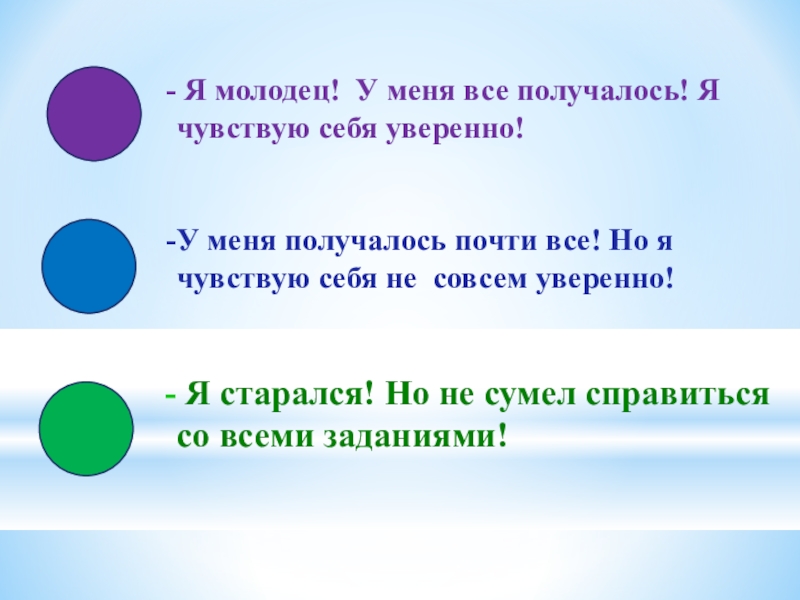 - Я молодец! У меня все получалось! Я чувствую себя уверенно!

-У меня получалось почти все! Но я чувствую себя не совсем уверенно!

- Я старался! Но не сумел справиться со всеми заданиями!